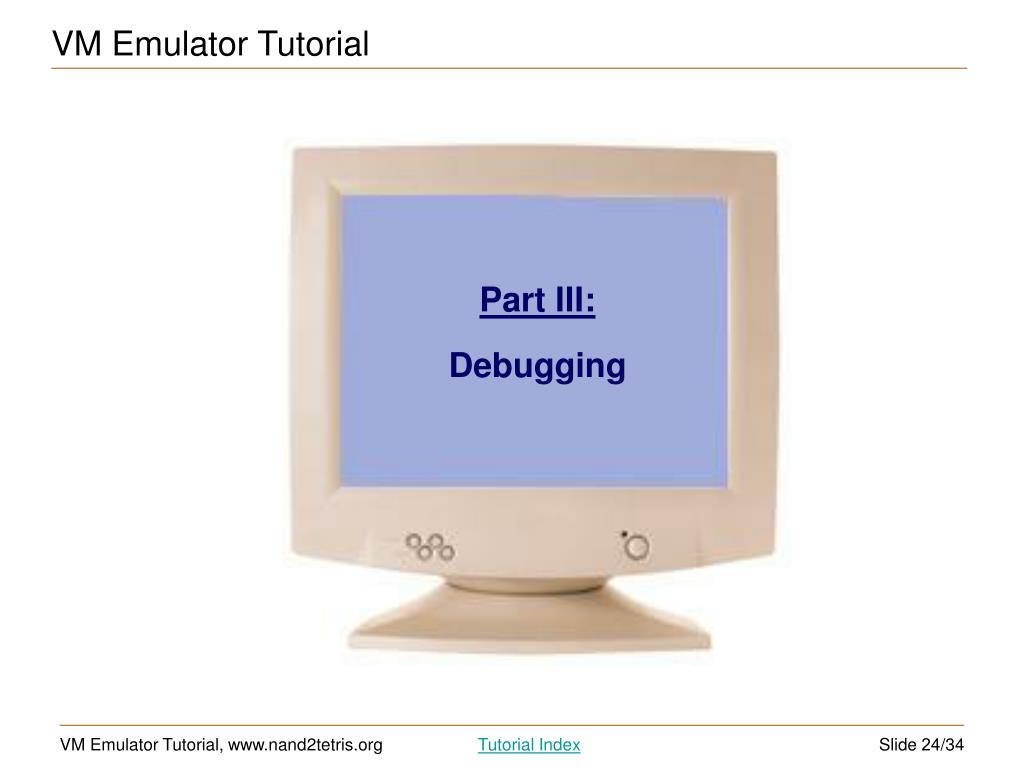 VM Emulator Tutorial

Part III:

Debugging

VM Emulator Tutorial, www.nand2tetris.org Tutorial Index Slide 24/34